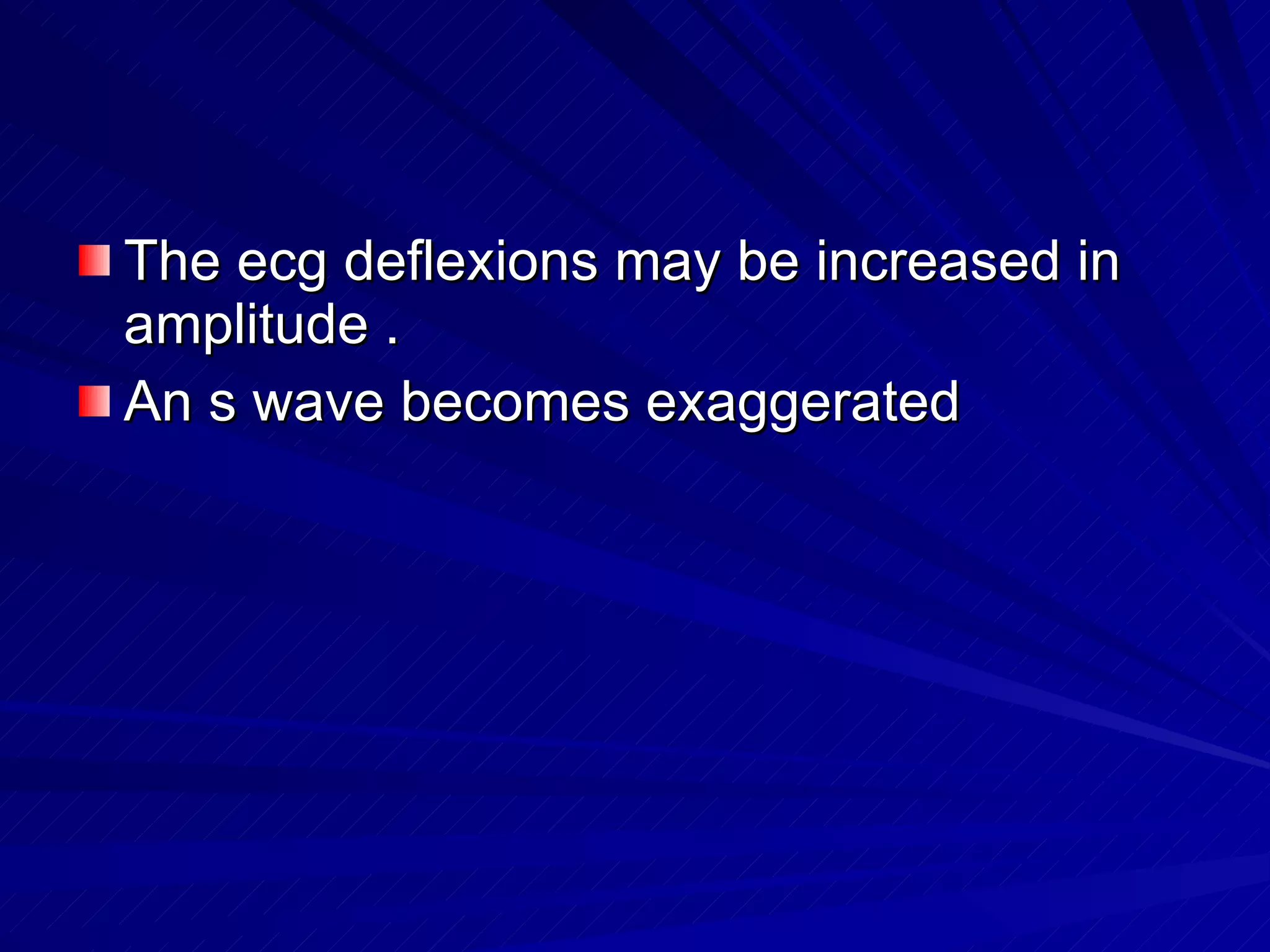 The ecg deflexions may be increased in amplitude .

An s wave becomes exaggerated